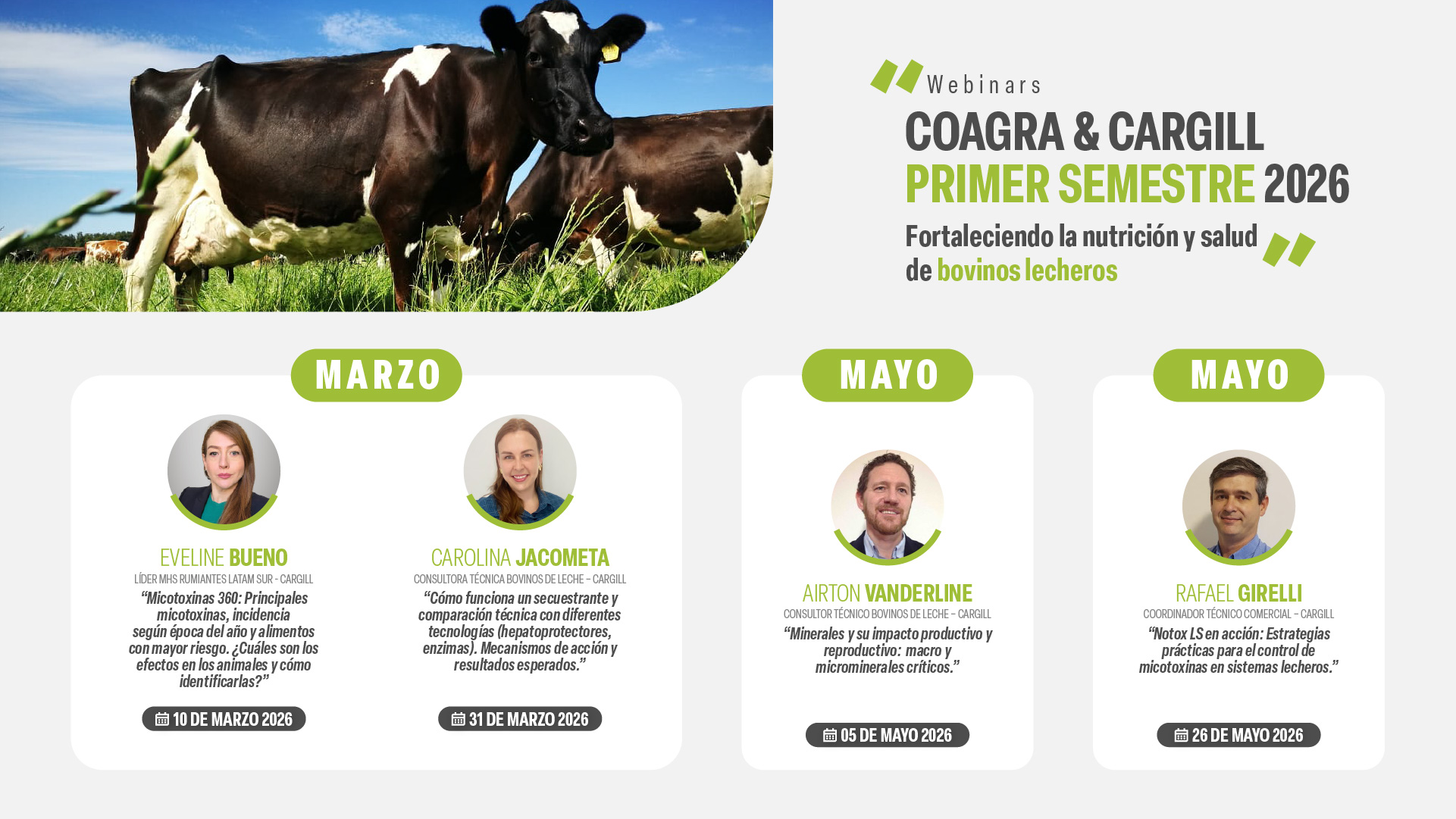 Webinars
COAGRA & CARGILL
PRIMER SEMESTRE 2026
Fortaleciendo la nutrición y salud de bovinos lecheros

MARZO

EVELINE BUENO
LÍDER MHS RUMIANTES LATAM SUR - CARGILL
“Micotoxinas 360: Principales micotoxinas, incidencia según época del año y alimentos con mayor riesgo. ¿Cuáles son los efectos en los animales y cómo identificarlas?”
10 DE MARZO 2026

CAROLINA JACOMETA
CONSULTORA TÉCNICA BOVINOS DE LECHE – CARGILL
“Cómo funciona un secuestrante y comparación técnica con diferentes tecnologías (hepatoprotectores, enzimas). Mecanismos de acción y resultados esperados.”
31 DE MARZO 2026

MAYO

AIRTON VANDERLINE
CONSULTOR TÉCNICO BOVINOS DE LECHE – CARGILL
“Minerales y su impacto productivo y reproductivo: macro y microminerales críticos.”
05 DE MAYO 2026

MAYO

RAFAEL GIRELLI
COORDINADOR TÉCNICO COMERCIAL – CARGILL
“Notox LS en acción: Estrategias prácticas para el control de micotoxinas en sistemas lecheros.”
26 DE MAYO 2026